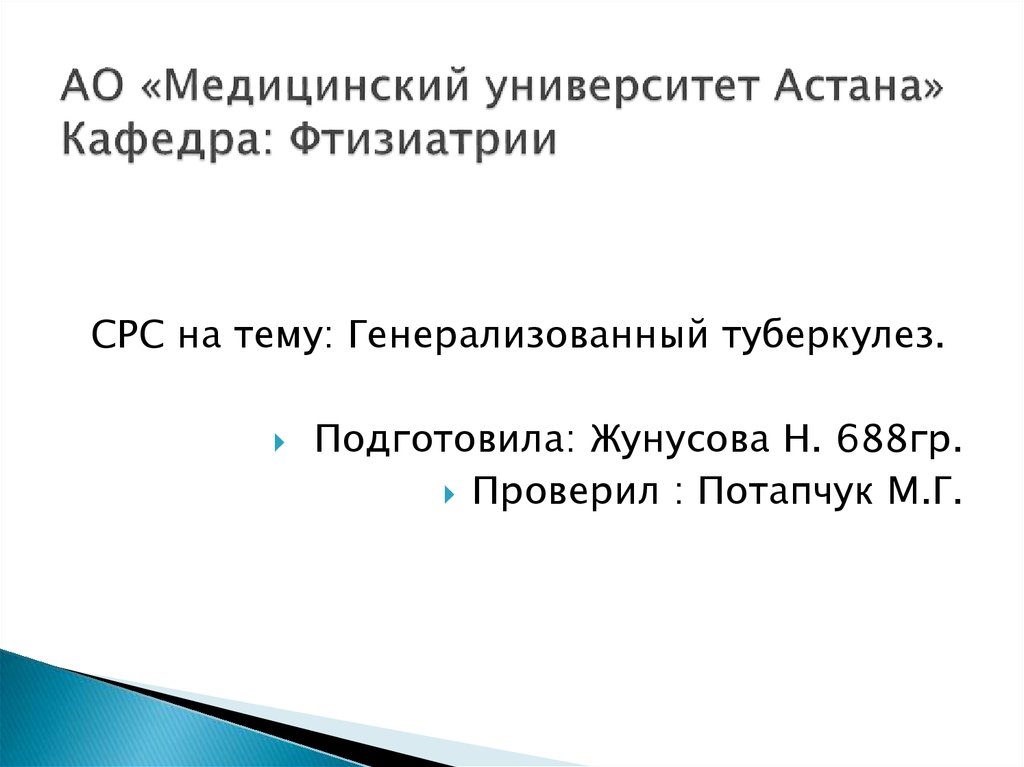 АО «Медицинский университет Астана» Кафедра: Фтизиатрии

СРС на тему: Генерализованный туберкулез.

Подготовила: Жунусова Н. 688гр.
Проверил : Потапчук М.Г.